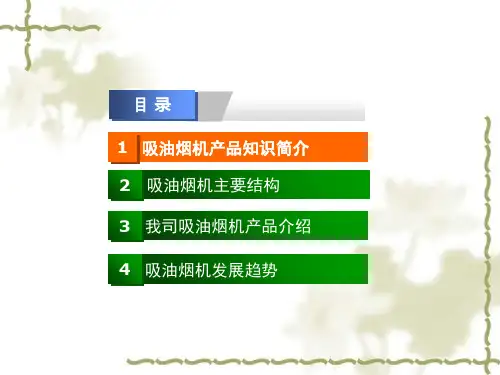 目 录

1 吸油烟机产品知识简介

2 吸油烟机主要结构

3 我司吸油烟机产品介绍

4 吸油烟机发展趋势